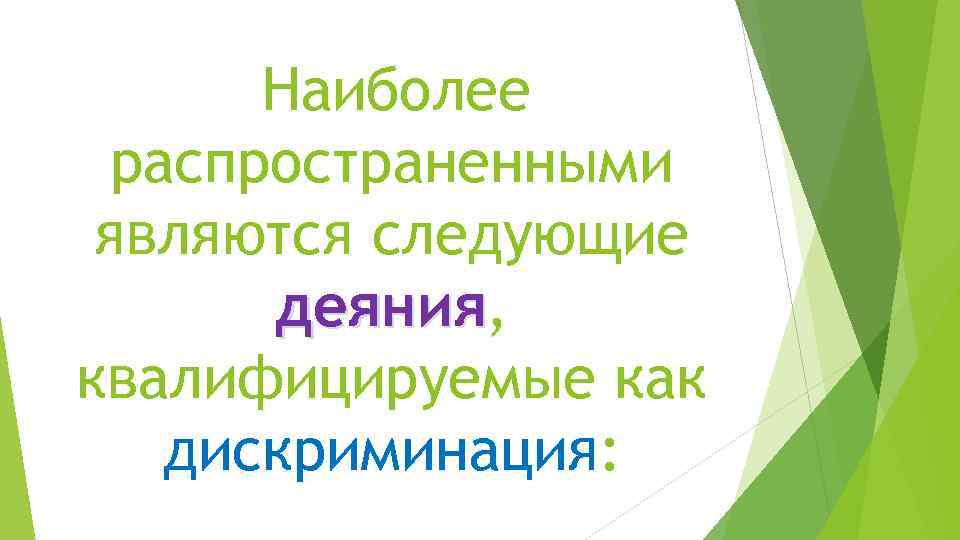 Наиболее распространенными являются следующие деяния, квалифицируемые как дискриминация: